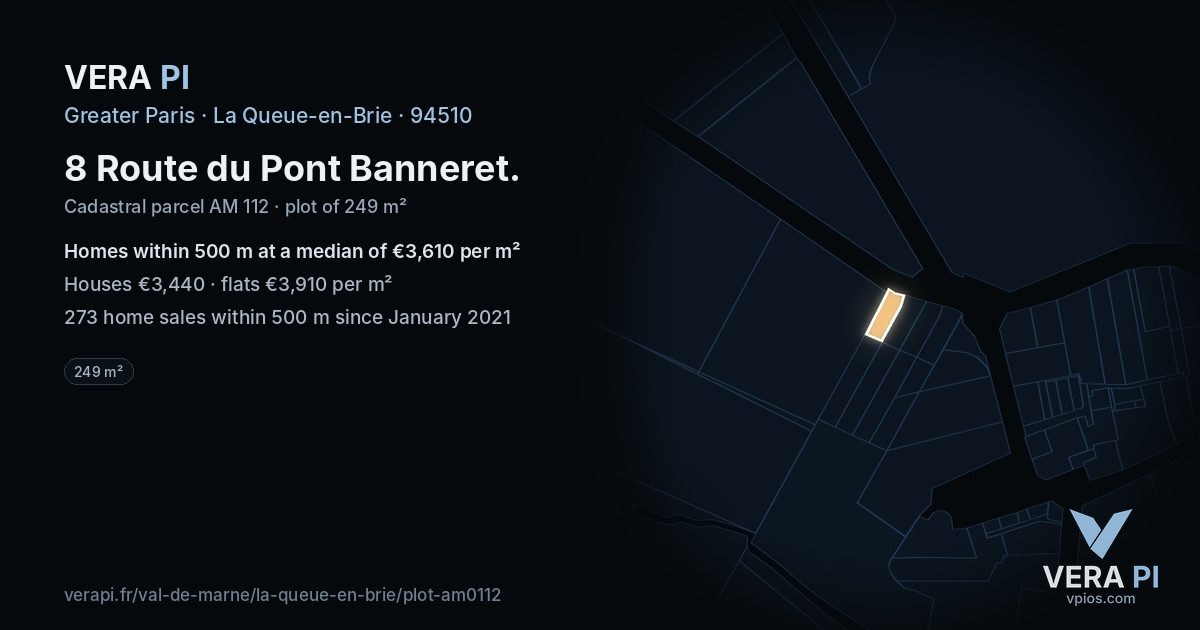 VERA PI

Greater Paris · La Queue-en-Brie · 94510

8 Route du Pont Banneret.

Cadastral parcel AM 112 · plot of 249 m²

Homes within 500 m at a median of €3,610 per m²

Houses €3,440 · flats €3,910 per m²

273 home sales within 500 m since January 2021

249 m²

verapi.fr/val-de-marne/la-queue-en-brie/plot-am0112

VERA PI
vpios.com